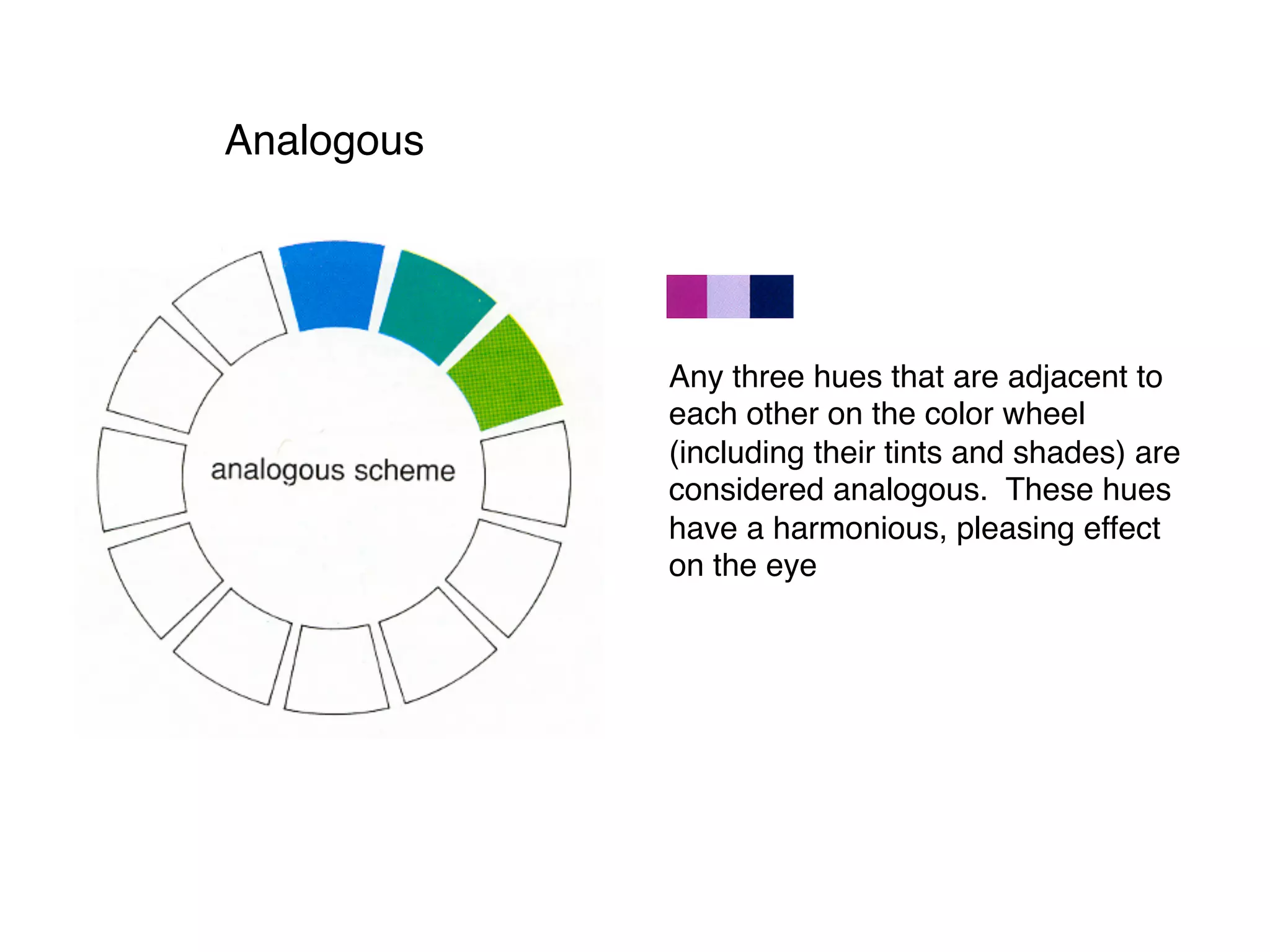 Analogous

analogous scheme

Any three hues that are adjacent to each other on the color wheel (including their tints and shades) are considered analogous.  These hues have a harmonious, pleasing effect on the eye